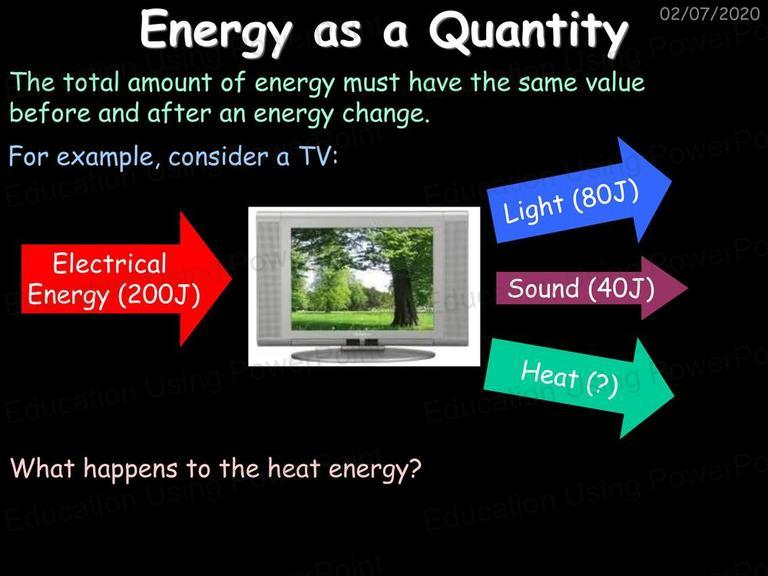 Energy as a Quantity

02/07/2020

The total amount of energy must have the same value before and after an energy change.

For example, consider a TV:

Electrical Energy (200J)

Light (80J)

Sound (40J)

Heat (?)

What happens to the heat energy?

Education Using PowerPoint